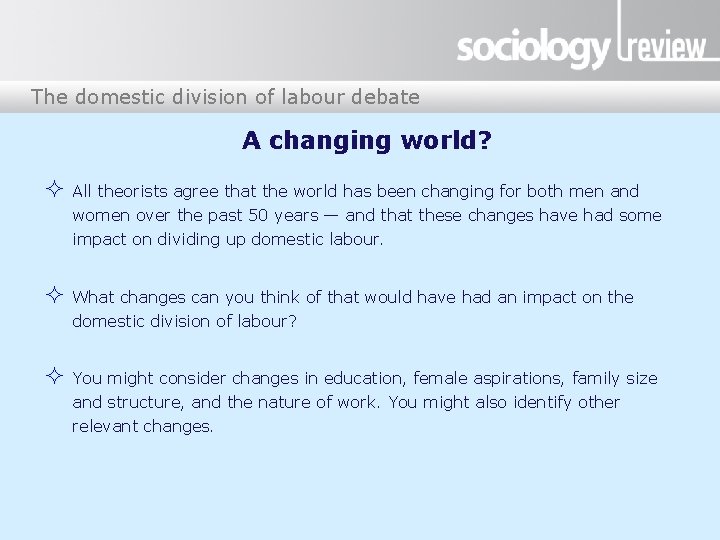 sociology review

The domestic division of labour debate

A changing world?

✧ All theorists agree that the world has been changing for both men and women over the past 50 years — and that these changes have had some impact on dividing up domestic labour.

✧ What changes can you think of that would have had an impact on the domestic division of labour?

✧ You might consider changes in education, female aspirations, family size and structure, and the nature of work. You might also identify other relevant changes.